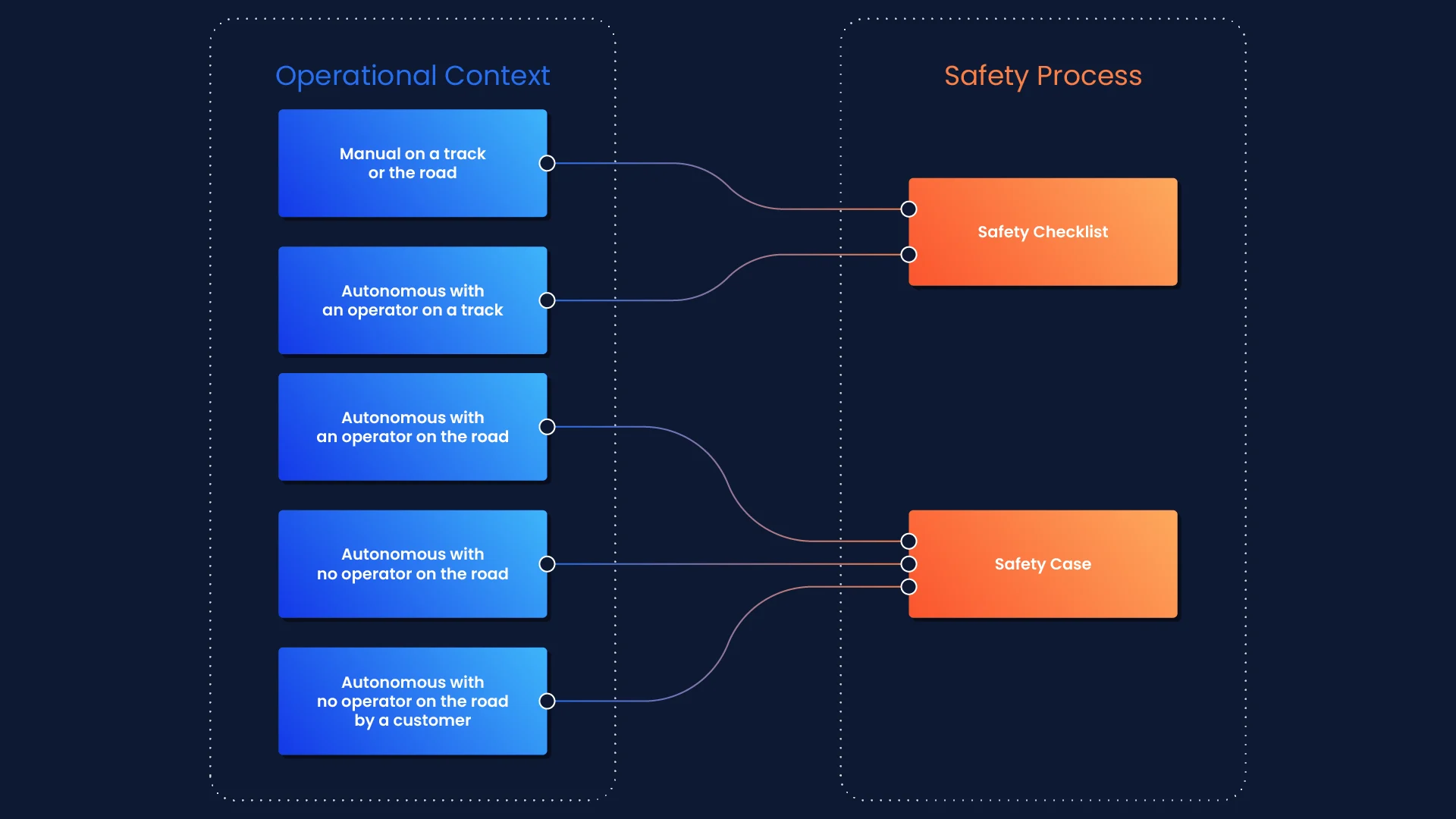 Operational Context

Manual on a track or the road

Autonomous with an operator on a track

Autonomous with an operator on the road

Autonomous with no operator on the road

Autonomous with no operator on the road by a customer

Safety Process

Safety Checklist

Safety Case